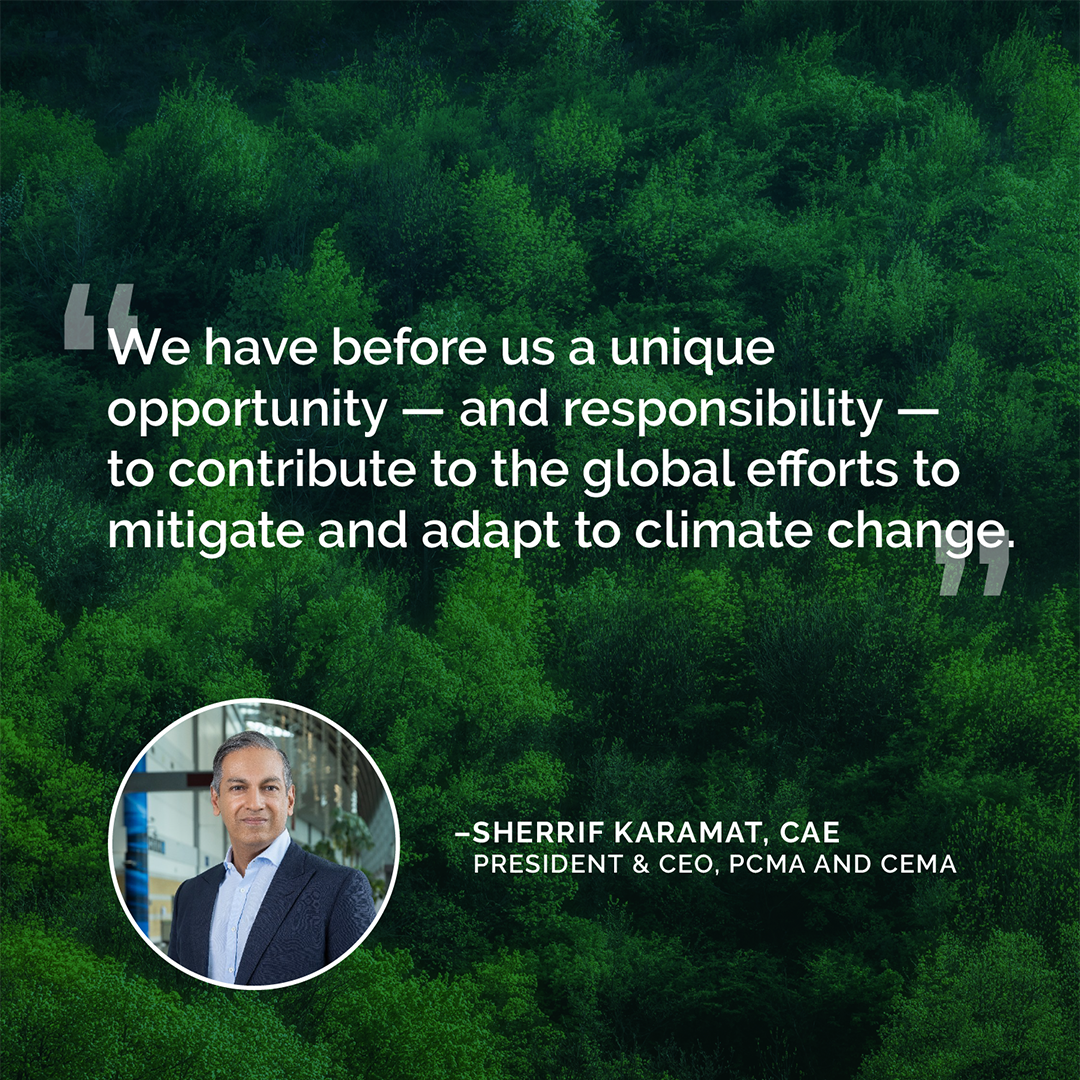 “We have before us a unique opportunity — and responsibility — to contribute to the global efforts to mitigate and adapt to climate change.”

–SHERRIF KARAMAT, CAE
PRESIDENT & CEO, PCMA AND CEMA